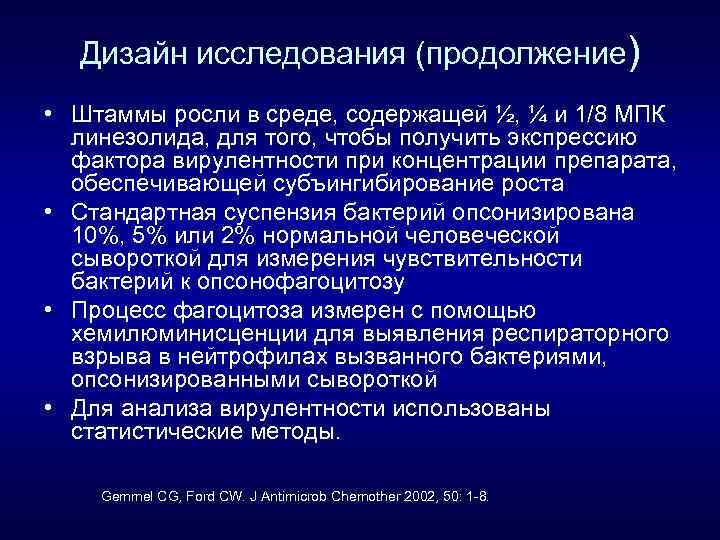 Дизайн исследования (продолжение)

• Штаммы росли в среде, содержащей ½, ¼ и 1/8 МПК линезолида, для того, чтобы получить экспрессию фактора вирулентности при концентрации препарата, обеспечивающей субъингибирование роста
• Стандартная суспензия бактерий опсонизирована 10%, 5% или 2% нормальной человеческой сывороткой для измерения чувствительности бактерий к опсонофагоцитозу
• Процесс фагоцитоза измерен с помощью хемилюминисценции для выявления респираторного взрыва в нейтрофилах вызванного бактериями, опсонизированными сывороткой
• Для анализа вирулентности использованы статистические методы.

Gemmel CG, Ford CW. J Antimicrob Chemother 2002, 50: 1-8.